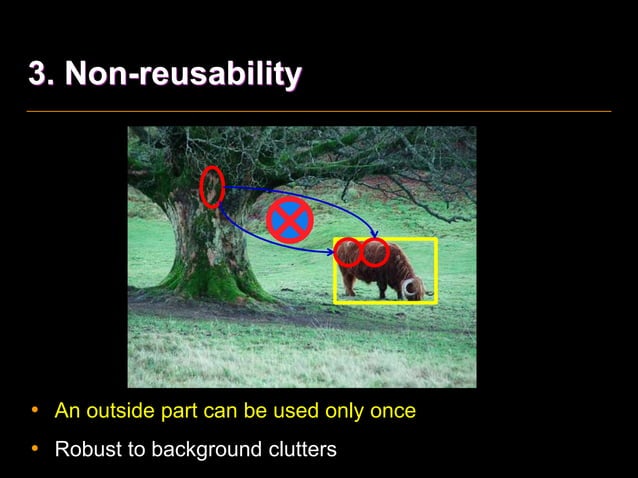 3. Non-reusability

• An outside part can be used only once
• Robust to background clutters